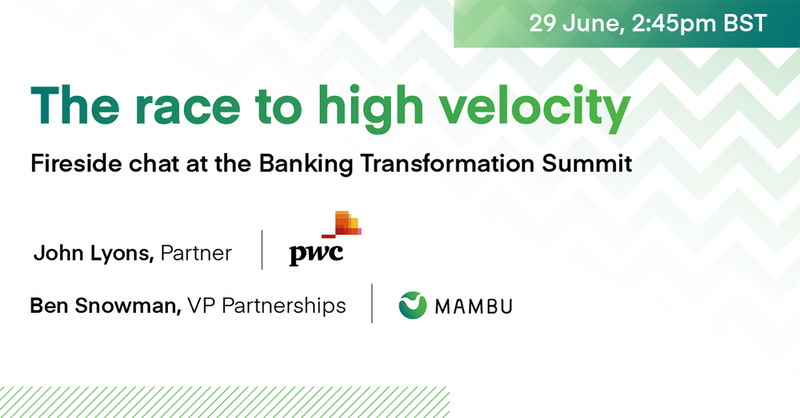 29 June, 2:45pm BST

The race to high velocity

Fireside chat at the Banking Transformation Summit

John Lyons, Partner

pwc

Ben Snowman, VP Partnerships

MAMBU